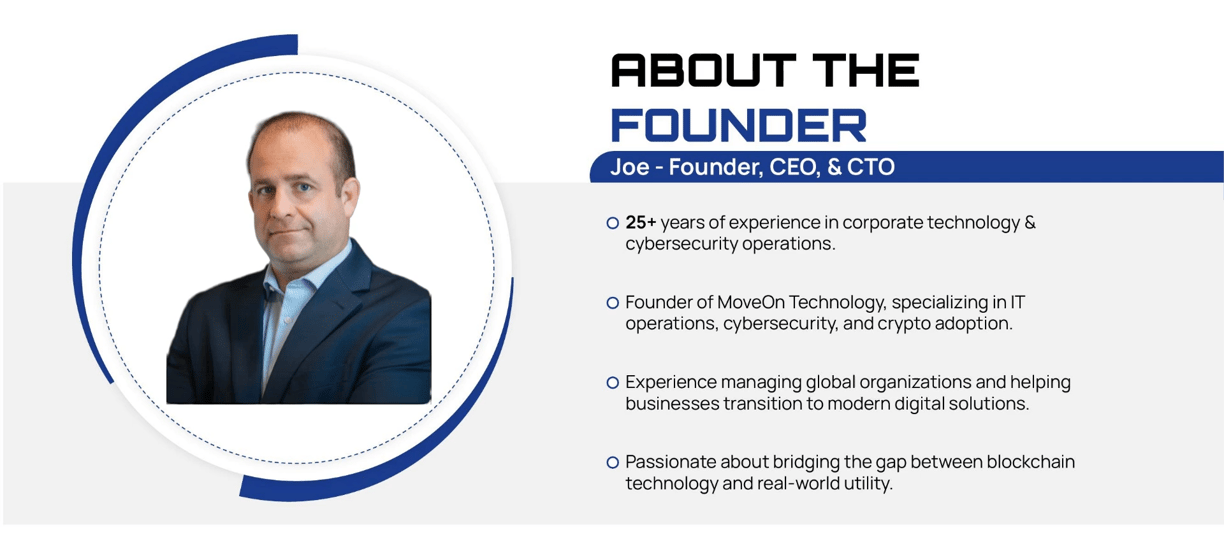 ABOUT THE FOUNDER

Joe - Founder, CEO, & CTO

25+ years of experience in corporate technology & cybersecurity operations.

Founder of MoveOn Technology, specializing in IT operations, cybersecurity, and crypto adoption.

Experience managing global organizations and helping businesses transition to modern digital solutions.

Passionate about bridging the gap between blockchain technology and real-world utility.